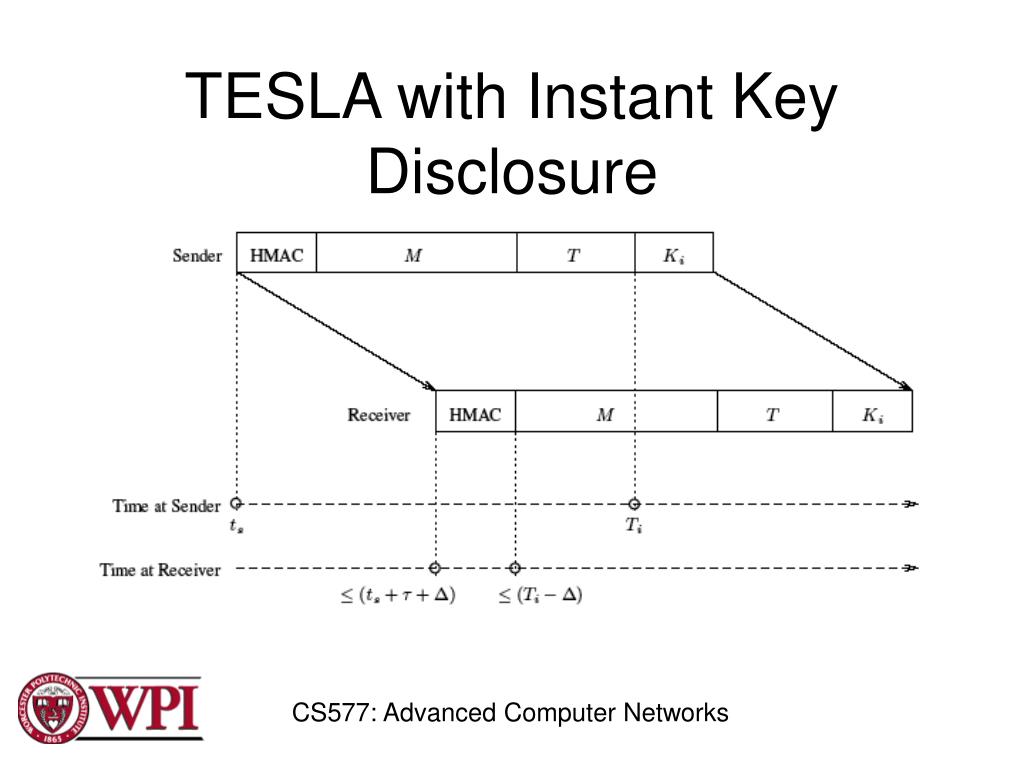 TESLA with Instant Key Disclosure

Sender HMAC $M$ $T$ $K_i$

Receiver HMAC $M$ $T$ $K_i$

Time at Sender $t_s$ $T_i$

Time at Receiver $\leq (t_s + \tau + \Delta)$ $\leq (T_i - \Delta)$

WORCESTER POLYTECHNIC INSTITUTE 1865 WPI

CS577: Advanced Computer Networks